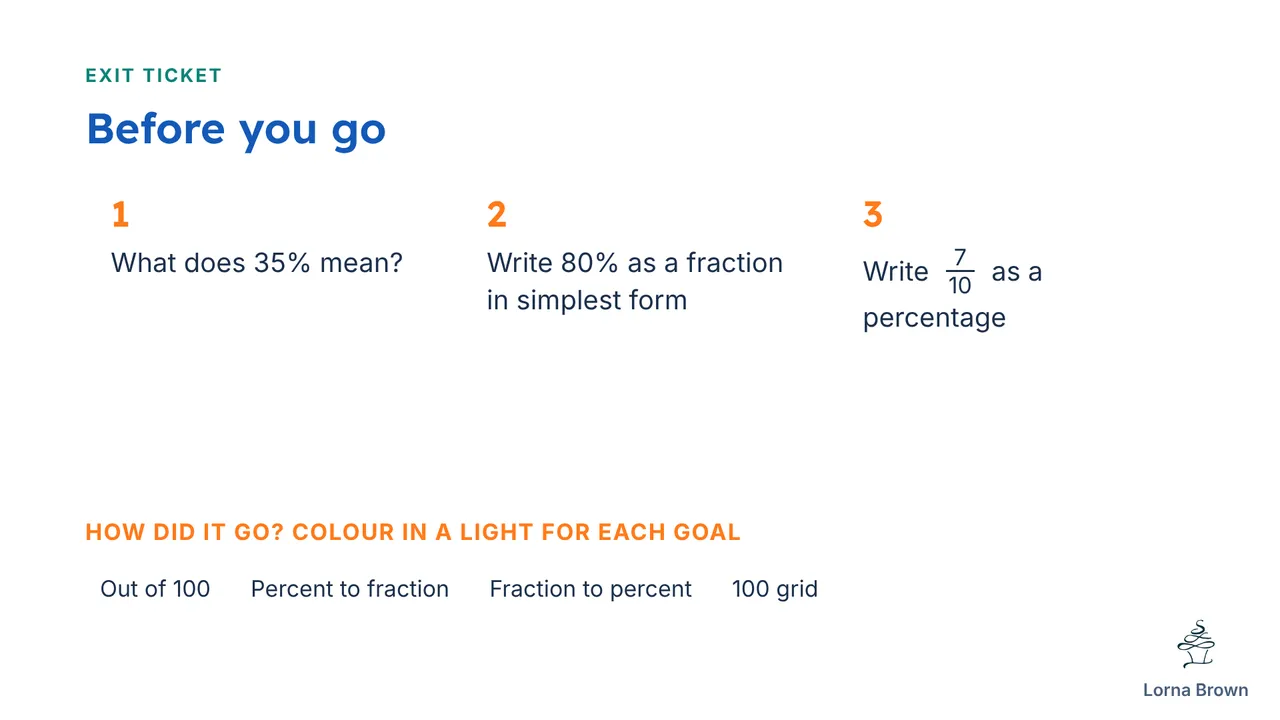 EXIT TICKET

Before you go

1

What does 35% mean?

2

Write 80% as a fraction in simplest form

3

Write $\frac{7}{10}$ as a percentage

HOW DID IT GO? COLOUR IN A LIGHT FOR EACH GOAL

Out of 100   Percent to fraction   Fraction to percent   100 grid

Lorna Brown